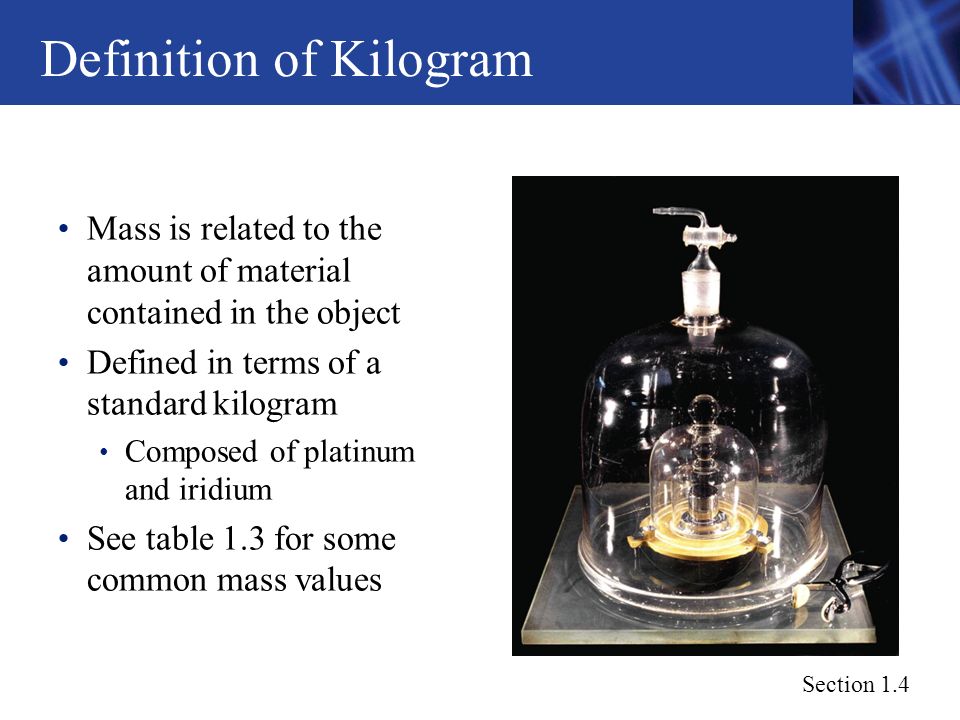 Definition of Kilogram

• Mass is related to the amount of material contained in the object
• Defined in terms of a standard kilogram
  • Composed of platinum and iridium
• See table 1.3 for some common mass values

Section 1.4